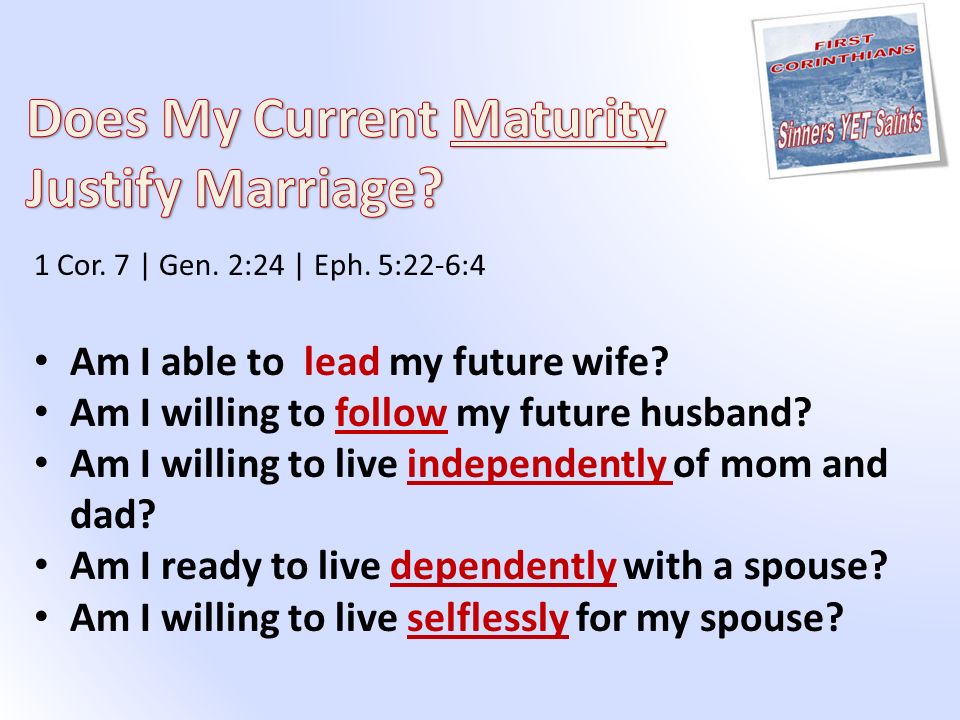 FIRST CORINTHIANS
Sinners YET Saints

Does My Current Maturity Justify Marriage?

1 Cor. 7 | Gen. 2:24 | Eph. 5:22-6:4

• Am I able to lead my future wife?
• Am I willing to follow my future husband?
• Am I willing to live independently of mom and dad?
• Am I ready to live dependently with a spouse?
• Am I willing to live selflessly for my spouse?